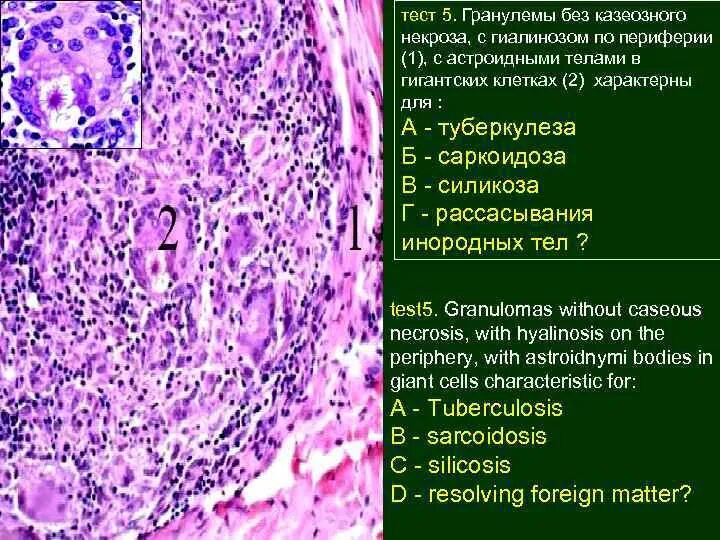 2

1

тест 5. Гранулемы без казеозного некроза, с гиалинозом по периферии (1), с астроидными телами в гигантских клетках (2) характерны для :
А - туберкулеза
Б - саркоидоза
В - силикоза
Г - рассасывания инородных тел ?

test5. Granulomas without caseous necrosis, with hyalinosis on the periphery, with astroidnymi bodies in giant cells characteristic for:
A - Tuberculosis
B - sarcoidosis
C - silicosis
D - resolving foreign matter?